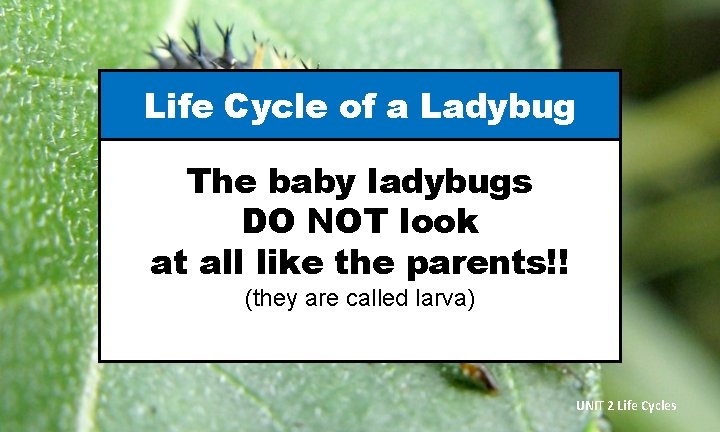 Life Cycle of a Ladybug

The baby ladybugs DO NOT look at all like the parents!!
(they are called larva)

UNIT 2 Life Cycles